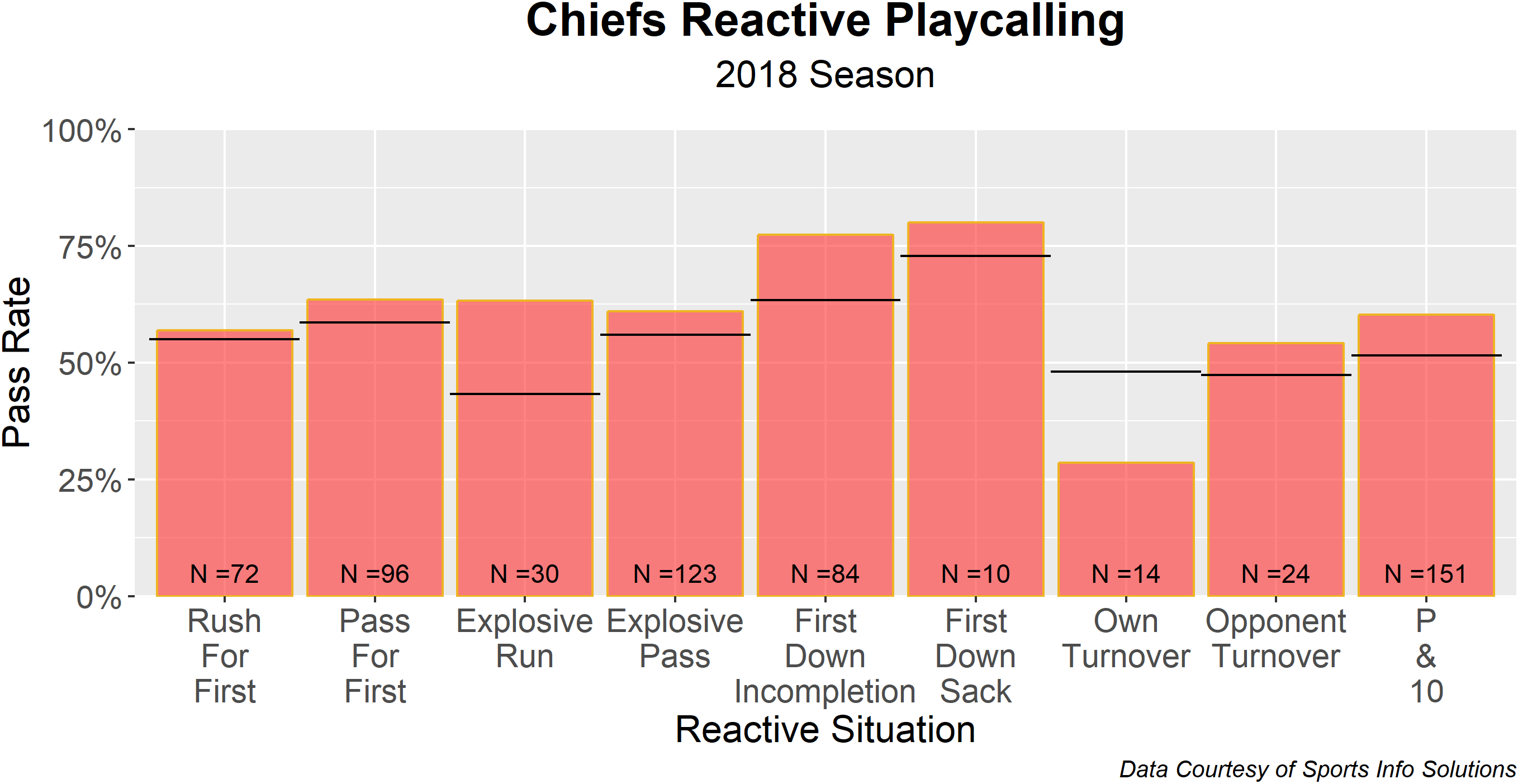 Chiefs Reactive Playcalling
2018 Season

Pass Rate

100%
75%
50%
25%
0%

N =72
N =96
N =30
N =123
N =84
N =10
N =14
N =24
N =151

Rush For First
Pass For First
Explosive Run
Explosive Pass
First Down Incompletion
First Down Sack
Own Turnover
Opponent Turnover
P & 10

Reactive Situation

Data Courtesy of Sports Info Solutions